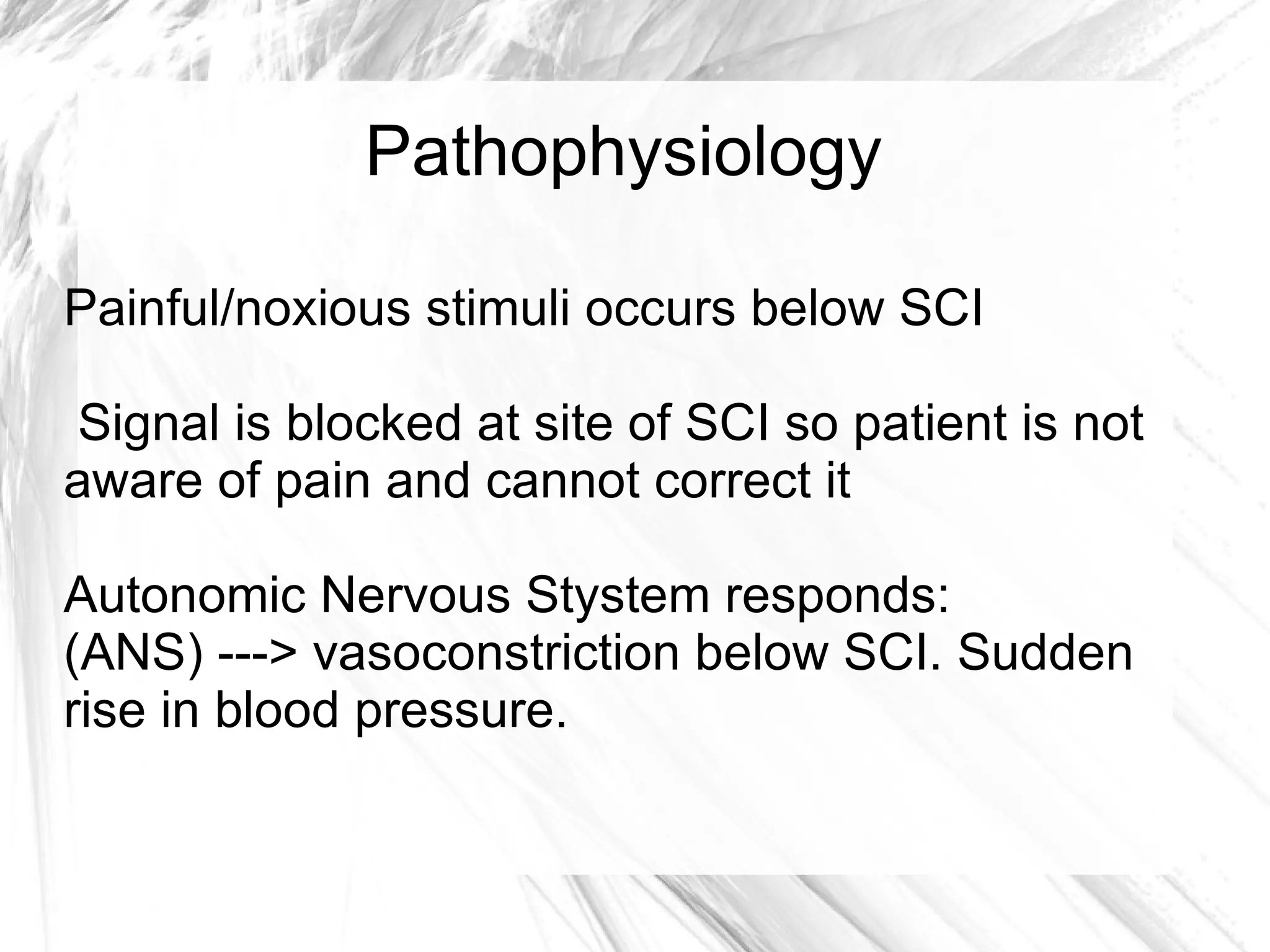 Pathophysiology

Painful/noxious stimuli occurs below SCI

Signal is blocked at site of SCI so patient is not aware of pain and cannot correct it

Autonomic Nervous Stystem responds:
(ANS) ---> vasoconstriction below SCI. Sudden rise in blood pressure.